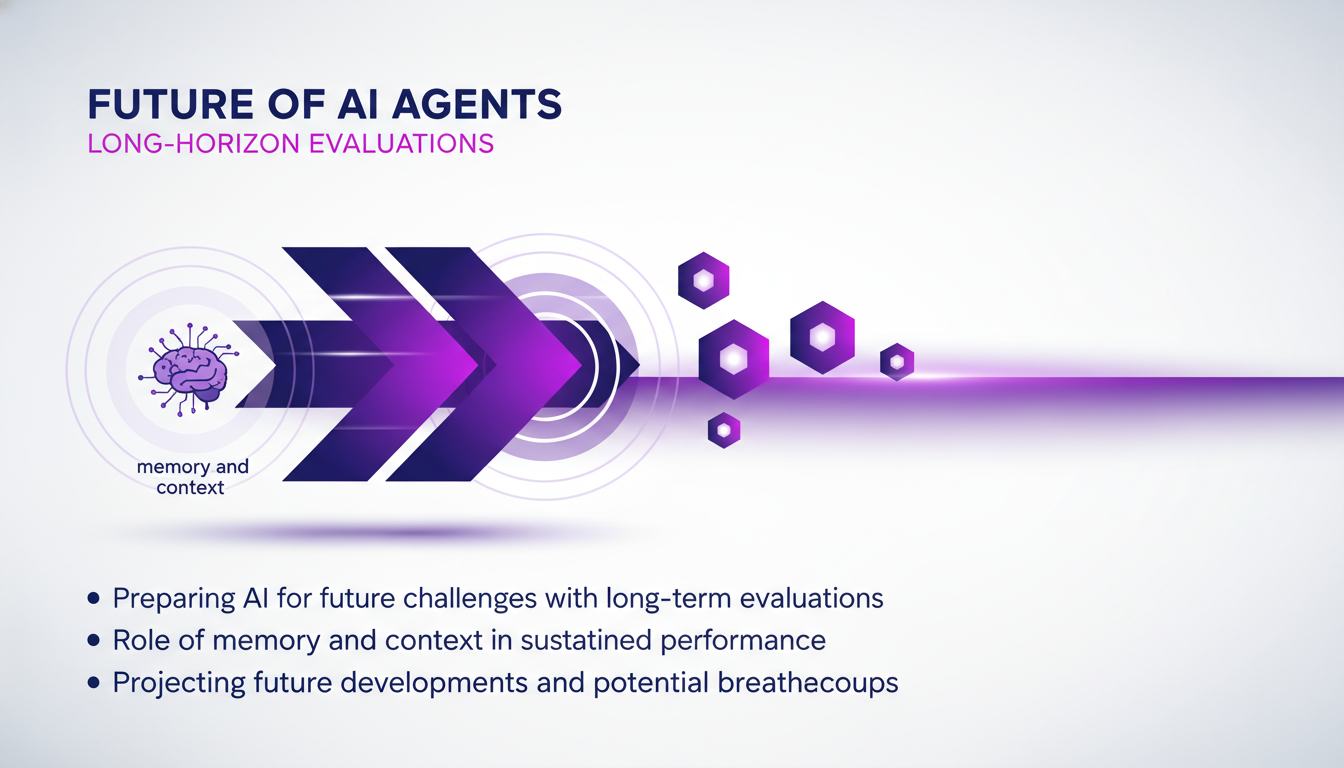 FUTURE OF AI AGENTS
LONG-HORIZON EVALUATIONS

memory and context

• Preparing AI for future challenges with long-term evaluations
• Role of memory and context in sustatined performance
• Projecting future developments and potential breathecoups